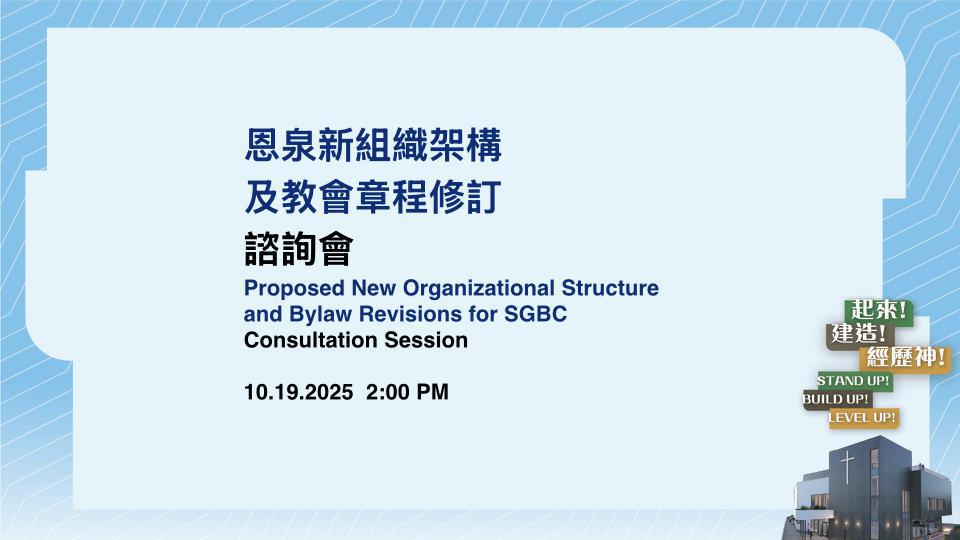 恩泉新組織架構
及教會章程修訂
諮詢會
Proposed New Organizational Structure and Bylaw Revisions for SGBC
Consultation Session

10.19.2025 2:00 PM

起來!
建造!
經歷神!
STAND UP!
BUILD UP!
LEVEL UP!